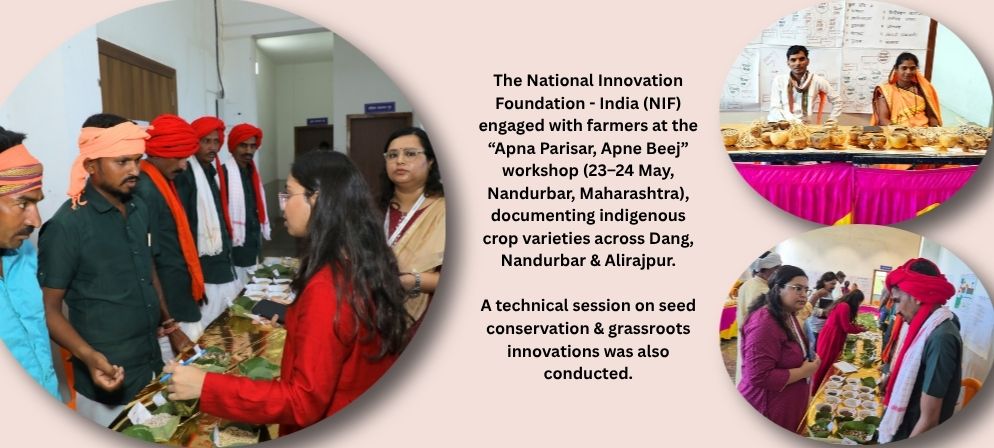 The National Innovation Foundation - India (NIF) engaged with farmers at the “Apna Parisar, Apne Beej” workshop (23–24 May, Nandurbar, Maharashtra), documenting indigenous crop varieties across Dang, Nandurbar & Alirajpur.

A technical session on seed conservation & grassroots innovations was also conducted.